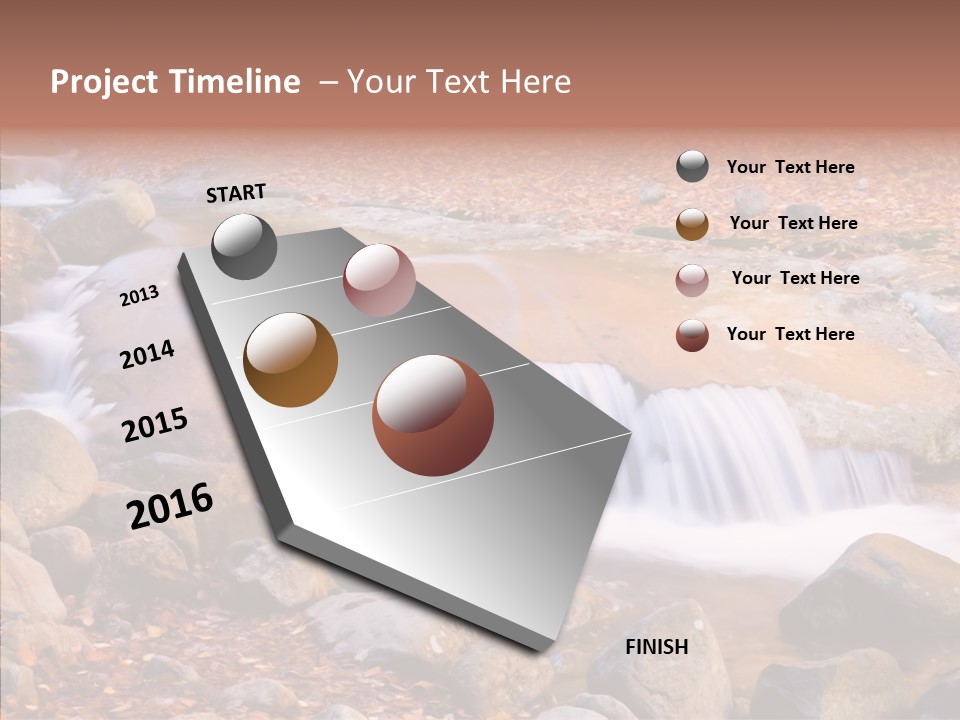 Project Timeline – Your Text Here

START

2013

2014

2015

2016

FINISH

Your Text Here

Your Text Here

Your Text Here

Your Text Here